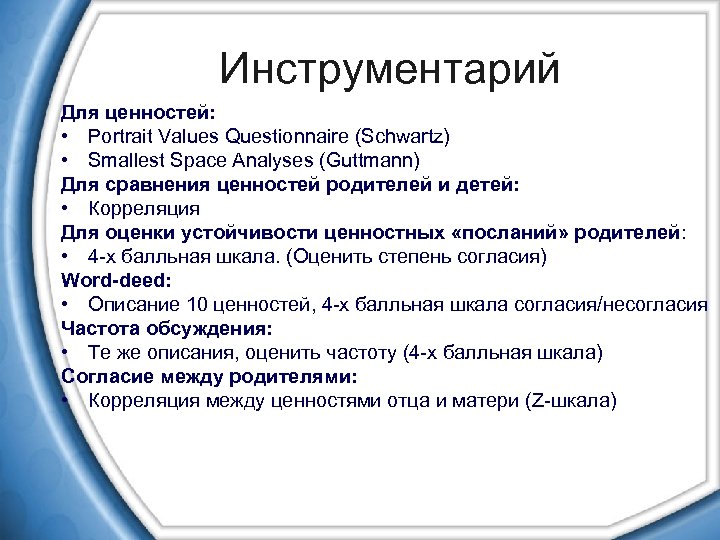 Инструментарий

Для ценностей:
• Portrait Values Questionnaire (Schwartz)
• Smallest Space Analyses (Guttmann)
Для сравнения ценностей родителей и детей:
• Корреляция
Для оценки устойчивости ценностных «посланий» родителей:
• 4-х балльная шкала. (Оценить степень согласия)
Word-deed:
• Описание 10 ценностей, 4-х балльная шкала согласия/несогласия
Частота обсуждения:
• Те же описания, оценить частоту (4-х балльная шкала)
Согласие между родителями:
• Корреляция между ценностями отца и матери (Z-шкала)